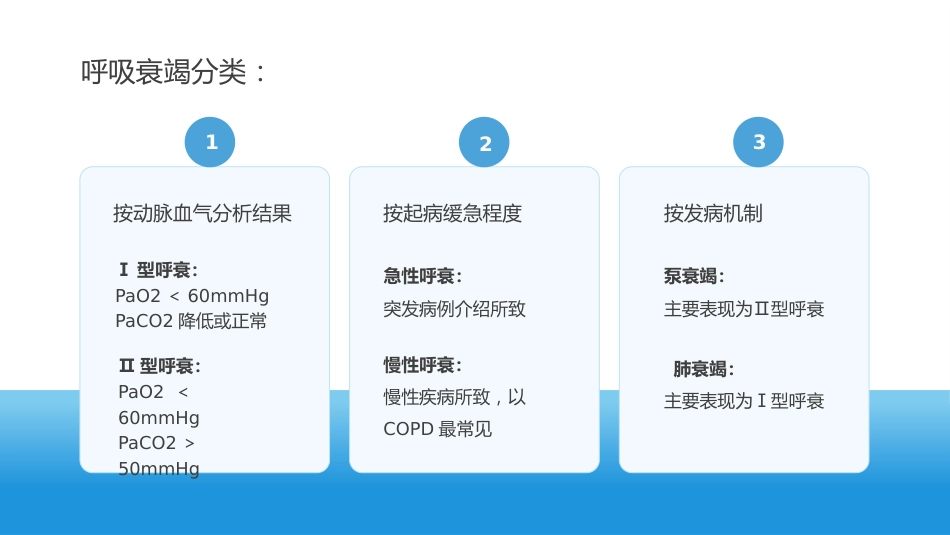 呼吸衰竭分类：

1

按动脉血气分析结果

Ⅰ 型呼衰：
PaO2 < 60mmHg
PaCO2 降低或正常

Ⅱ 型呼衰：
PaO2 < 60mmHg
PaCO2 > 50mmHg

2

按起病缓急程度

急性呼衰：
突发病例介绍所致

慢性呼衰：
慢性疾病所致，以 COPD 最常见

3

按发病机制

泵衰竭：
主要表现为Ⅱ型呼衰

肺衰竭：
主要表现为Ⅰ型呼衰